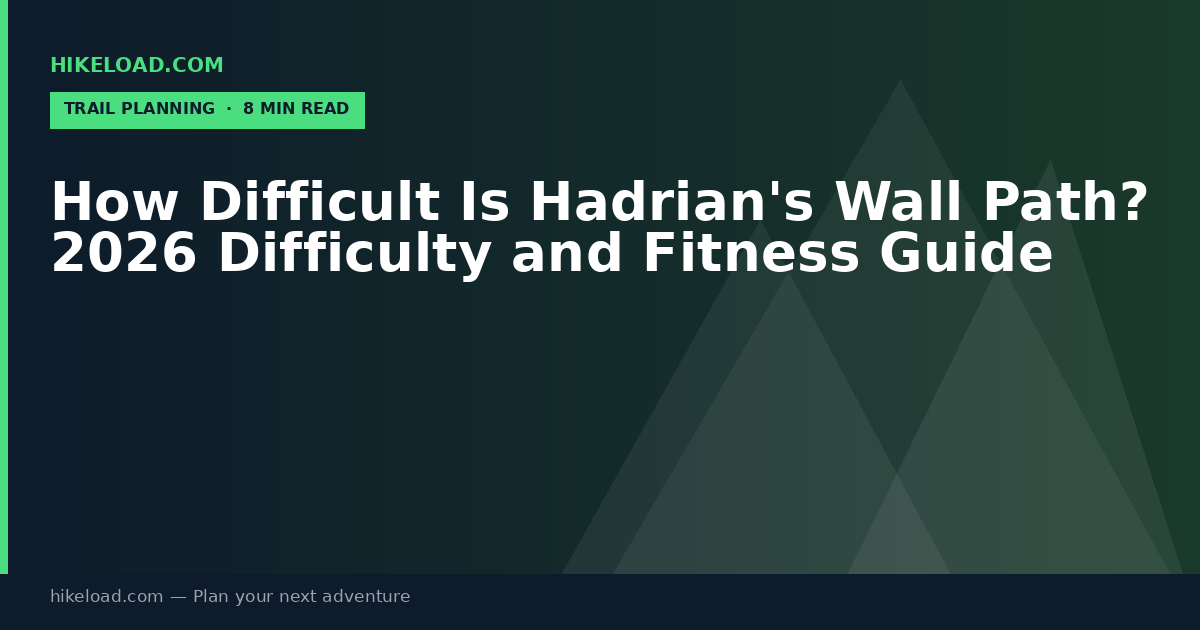 HIKELOAD.COM

TRAIL PLANNING · 8 MIN READ

How Difficult Is Hadrian's Wall Path? 2026 Difficulty and Fitness Guide

hikeload.com — Plan your next adventure